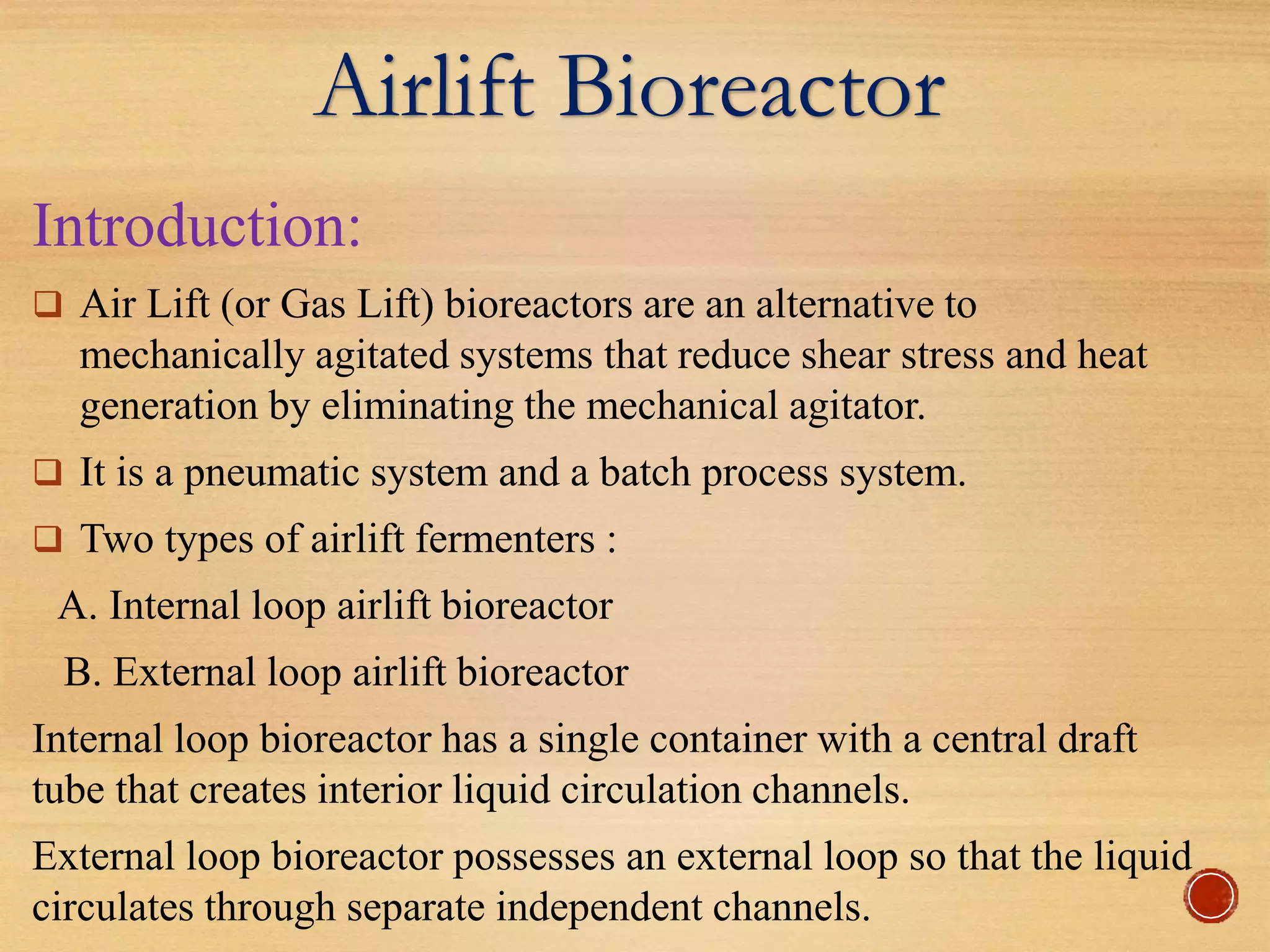 Airlift Bioreactor

Introduction:

❑ Air Lift (or Gas Lift) bioreactors are an alternative to mechanically agitated systems that reduce shear stress and heat generation by eliminating the mechanical agitator.

❑ It is a pneumatic system and a batch process system.

❑ Two types of airlift fermenters :

A. Internal loop airlift bioreactor

B. External loop airlift bioreactor

Internal loop bioreactor has a single container with a central draft tube that creates interior liquid circulation channels.

External loop bioreactor possesses an external loop so that the liquid circulates through separate independent channels.